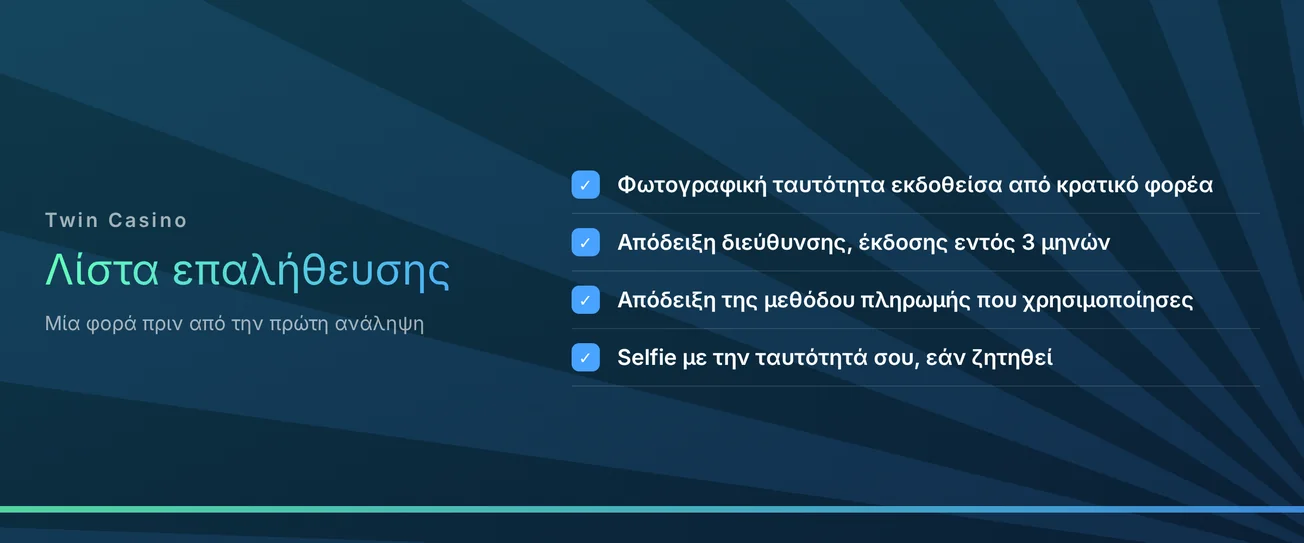 Twin Casino

Λίστα επαλήθευσης

Μία φορά πριν από την πρώτη ανάληψη

✓ Φωτογραφική ταυτότητα εκδοθείσα από κρατικό φορέα

✓ Απόδειξη διεύθυνσης, έκδοσης εντός 3 μηνών

✓ Απόδειξη της μεθόδου πληρωμής που χρησιμοποίησες

✓ Selfie με την ταυτότητά σου, εάν ζητηθεί